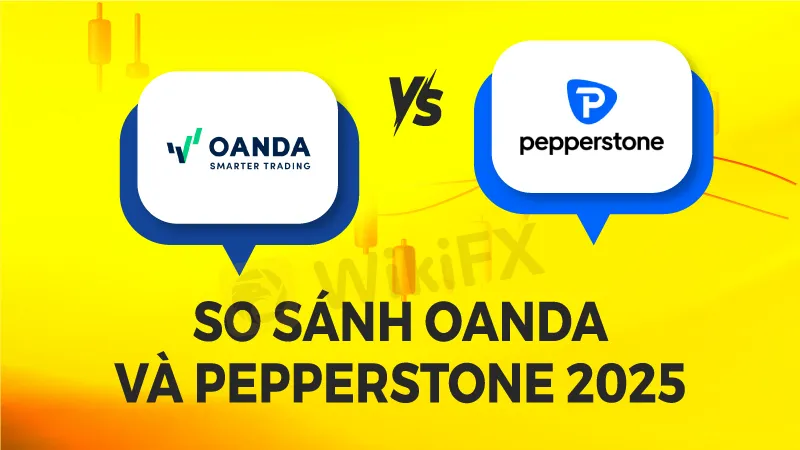 OANDA
SMARTER TRADING

VS

pepperstone

WikiFX

SO SÁNH OANDA
VÀ PEPPERSTONE 2025